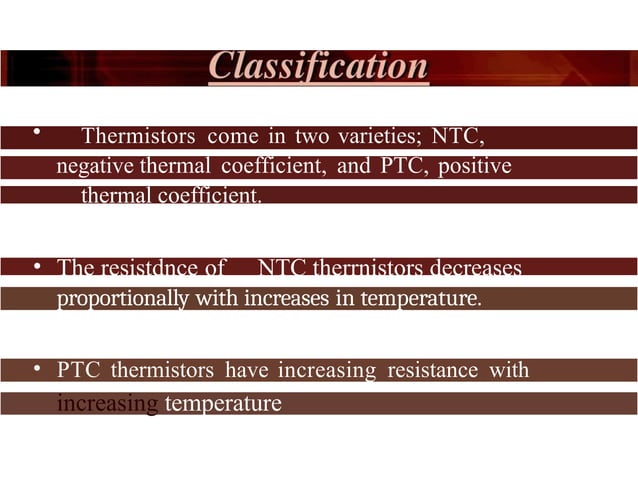 Classification

• Thermistors come in two varieties; NTC, negative thermal coefficient, and PTC, positive thermal coefficient.

• The resistdnce of NTC therrnistors decreases proportionally with increases in temperature.

• PTC thermistors have increasing resistance with increasing temperature